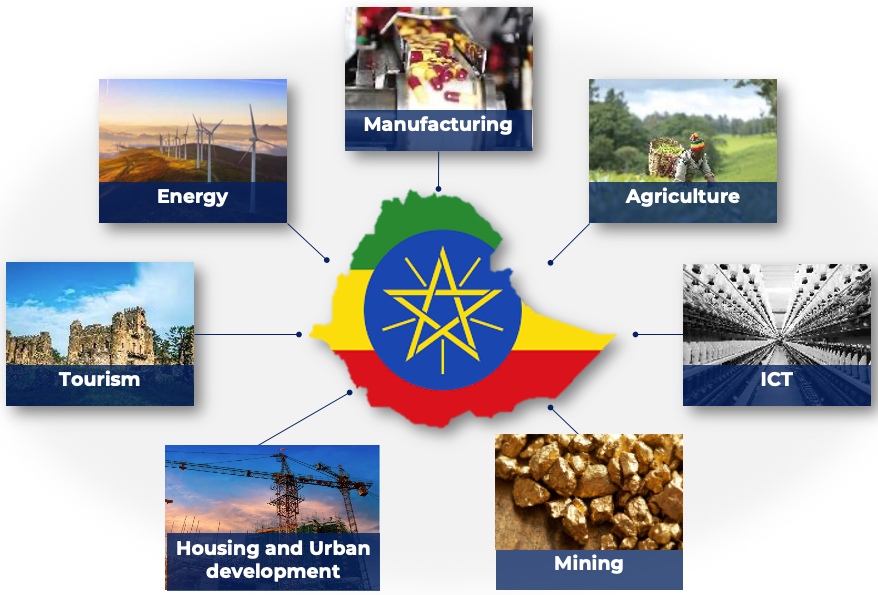 Manufacturing

Energy

Agriculture

Tourism

ICT

Housing and Urban development

Mining